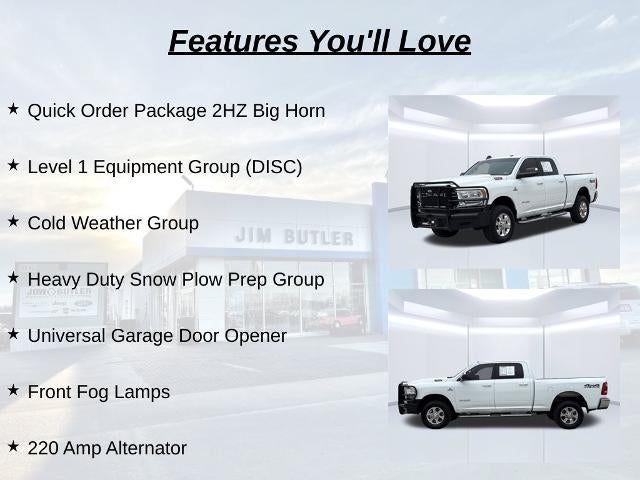 Features You'll Love

★ Quick Order Package 2HZ Big Horn

★ Level 1 Equipment Group (DISC)

★ Cold Weather Group

★ Heavy Duty Snow Plow Prep Group

★ Universal Garage Door Opener

★ Front Fog Lamps

★ 220 Amp Alternator

JIM BUTLER